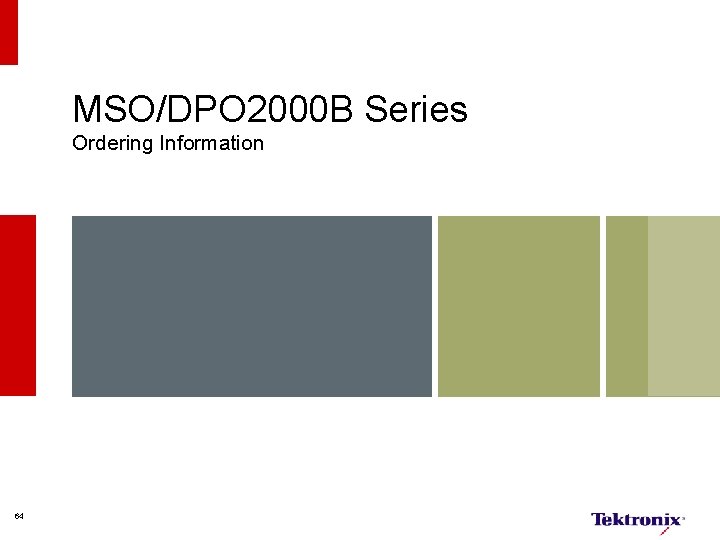 MSO/DPO2000B Series
Ordering Information

64

Tektronix